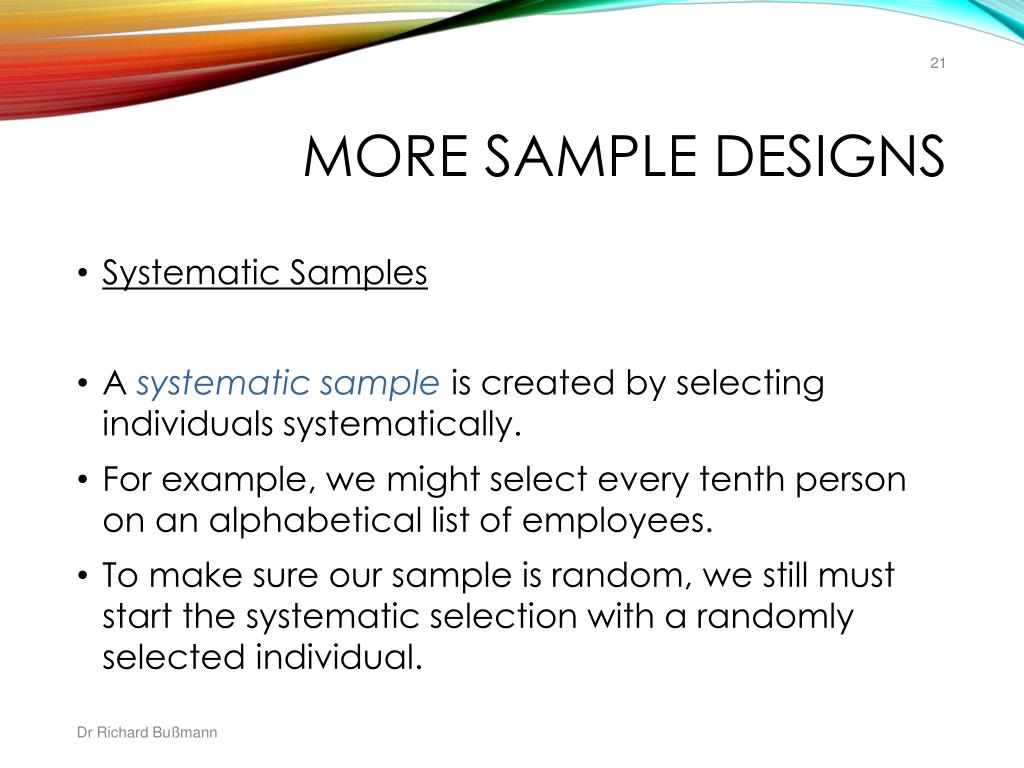 21

MORE SAMPLE DESIGNS

• Systematic Samples

• A systematic sample is created by selecting individuals systematically.

• For example, we might select every tenth person on an alphabetical list of employees.

• To make sure our sample is random, we still must start the systematic selection with a randomly selected individual.

Dr Richard Bußmann